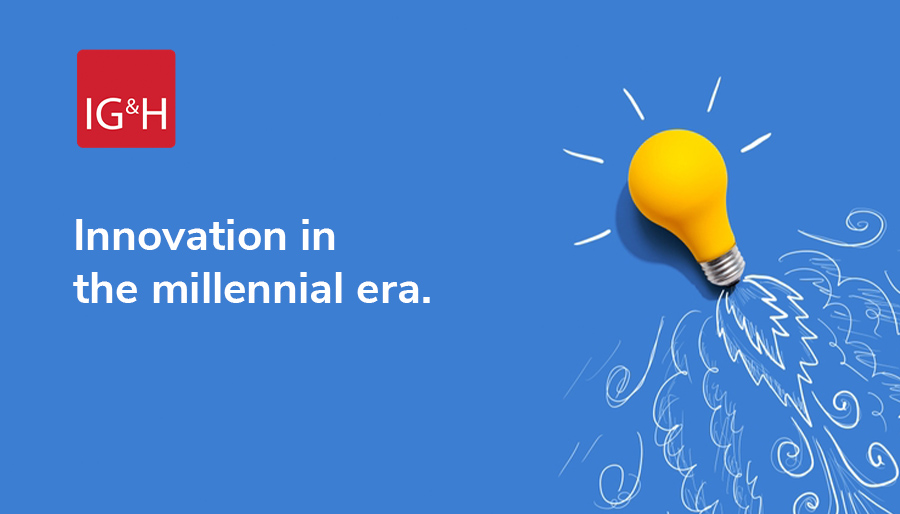 IG&H

Innovation in the millennial era.